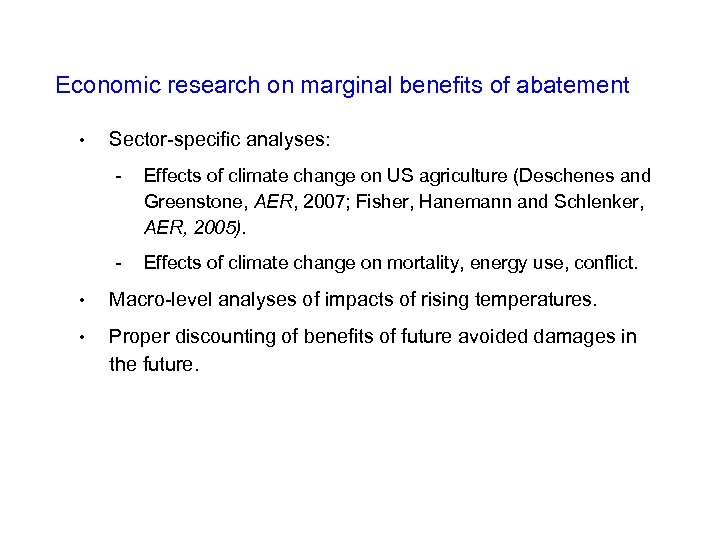 Economic research on marginal benefits of abatement

• Sector-specific analyses:

- Effects of climate change on US agriculture (Deschenes and Greenstone, AER, 2007; Fisher, Hanemann and Schlenker, AER, 2005).

- Effects of climate change on mortality, energy use, conflict.

• Macro-level analyses of impacts of rising temperatures.

• Proper discounting of benefits of future avoided damages in the future.